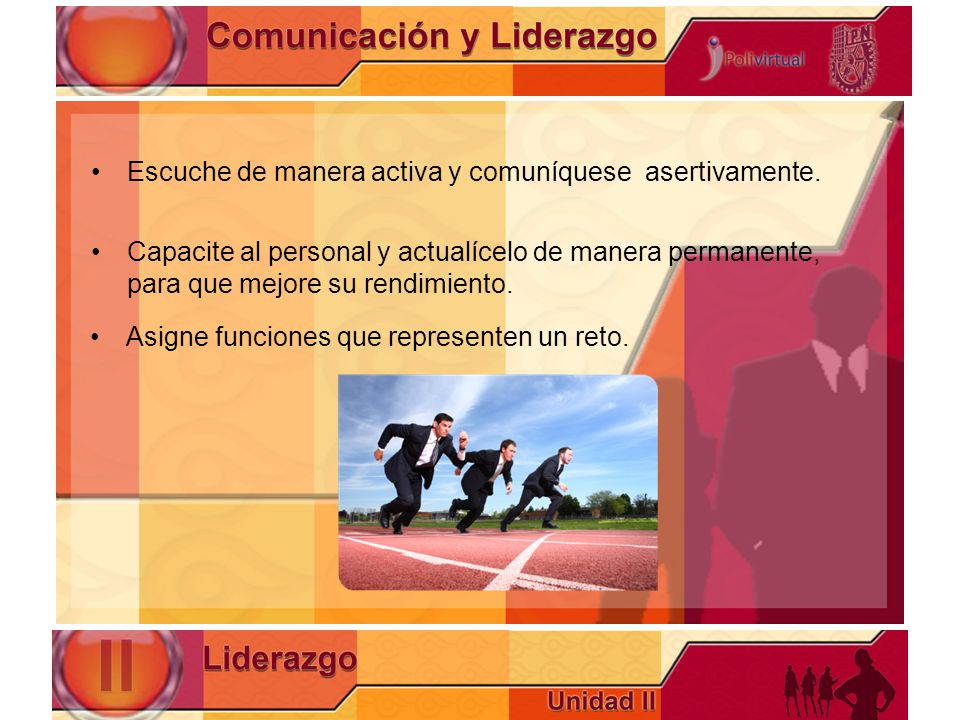 Comunicación y Liderazgo

Polivirtual

IPN

• Escuche de manera activa y comuníquese asertivamente.

• Capacite al personal y actualícelo de manera permanente, para que mejore su rendimiento.

• Asigne funciones que representen un reto.

II

Liderazgo

Unidad II